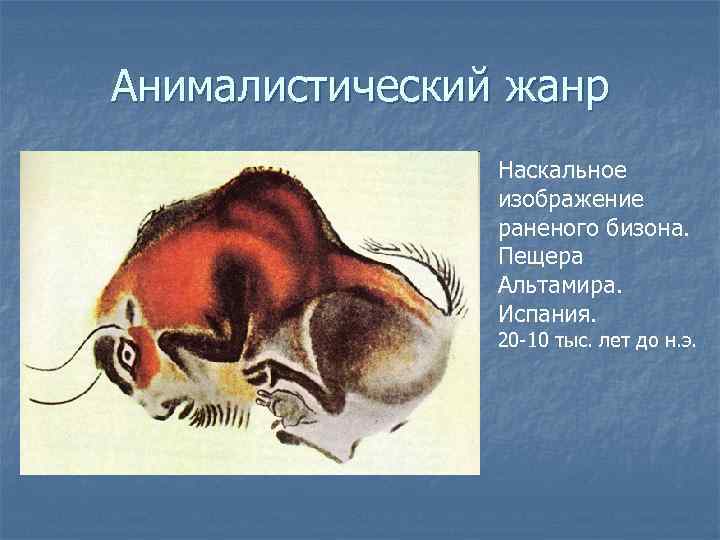 Анималистический жанр

Наскальное изображение раненого бизона. Пещера Альтамира. Испания.
20-10 тыс. лет до н.э.